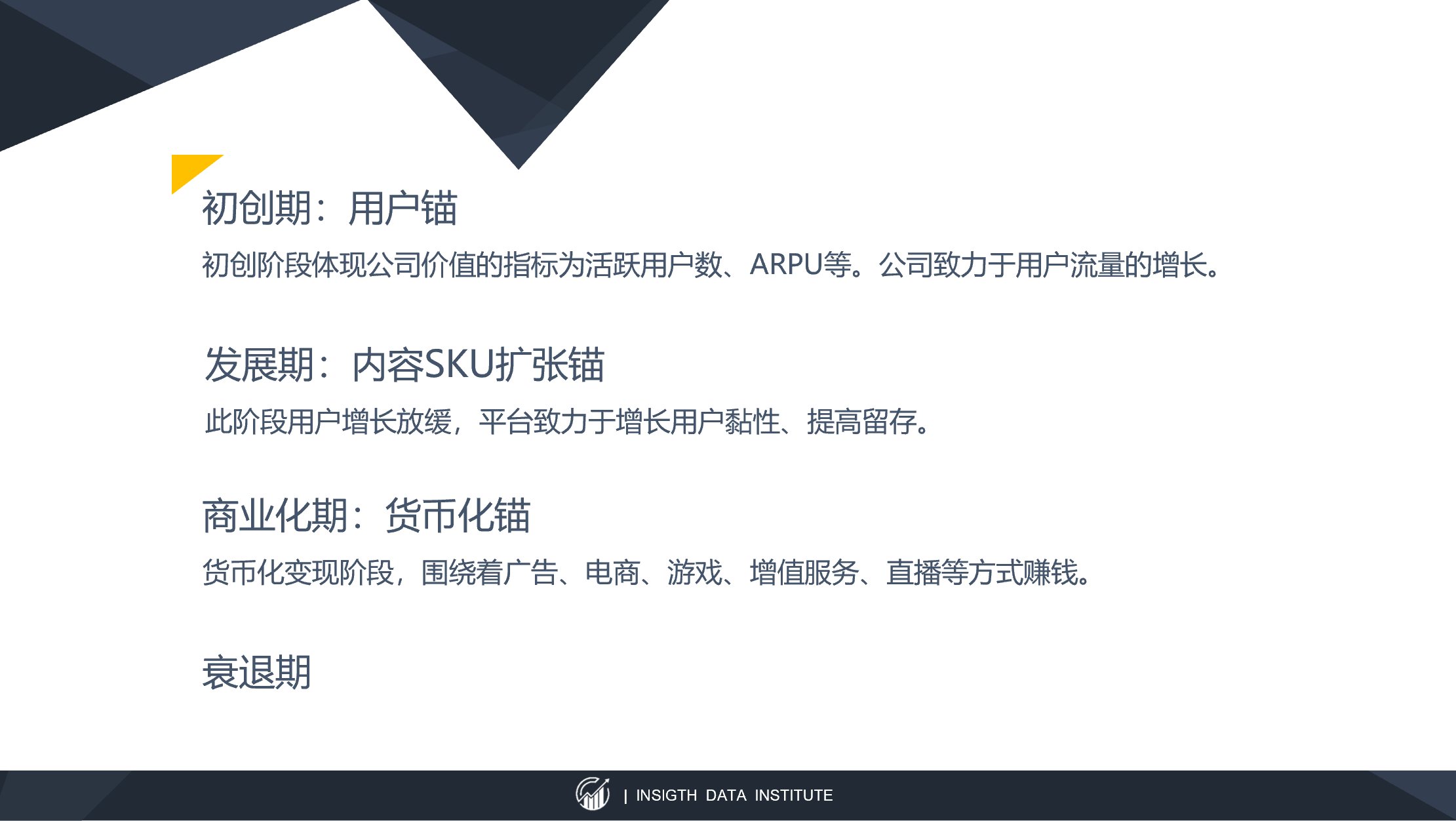 初创期：用户锚

初创阶段体现公司价值的指标为活跃用户数、ARPU等。公司致力于用户流量的增长。

发展期：内容SKU扩张锚

此阶段用户增长放缓，平台致力于增长用户黏性、提高留存。

商业化期：货币化锚

货币化变现阶段，围绕着广告、电商、游戏、增值服务、直播等方式赚钱。

衰退期

| INSIGTH DATA INSTITUTE